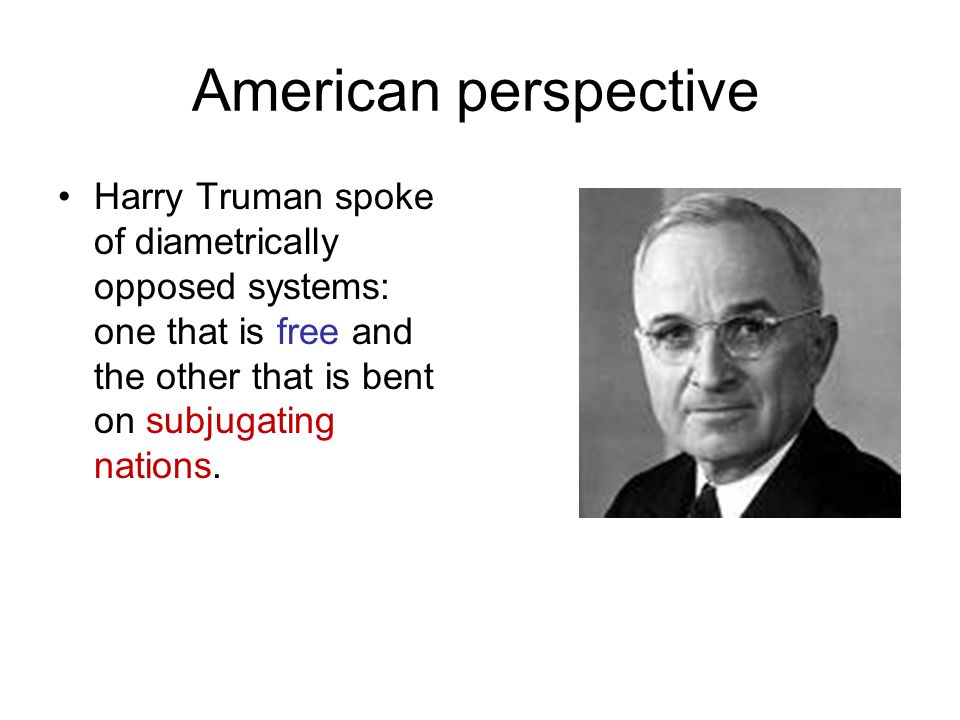 American perspective

• Harry Truman spoke of diametrically opposed systems: one that is free and the other that is bent on subjugating nations.